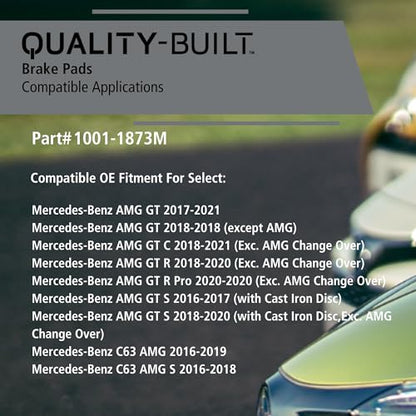 QUALITY-BUILT™
Brake Pads
Compatible Applications

Part#1001-1873M

Compatible OE Fitment For Select:

Mercedes-Benz AMG GT 2017-2021
Mercedes-Benz AMG GT 2018-2018 (except AMG)
Mercedes-Benz AMG GT C 2018-2021 (Exc. AMG Change Over)
Mercedes-Benz AMG GT R 2018-2020 (Exc. AMG Change Over)
Mercedes-Benz AMG GT R Pro 2020-2020 (Exc. AMG Change Over)
Mercedes-Benz AMG GT S 2016-2017 (with Cast Iron Disc)
Mercedes-Benz AMG GT S 2018-2020 (with Cast Iron Disc,Exc. AMG Change Over)
Mercedes-Benz C63 AMG 2016-2019
Mercedes-Benz C63 AMG S 2016-2018